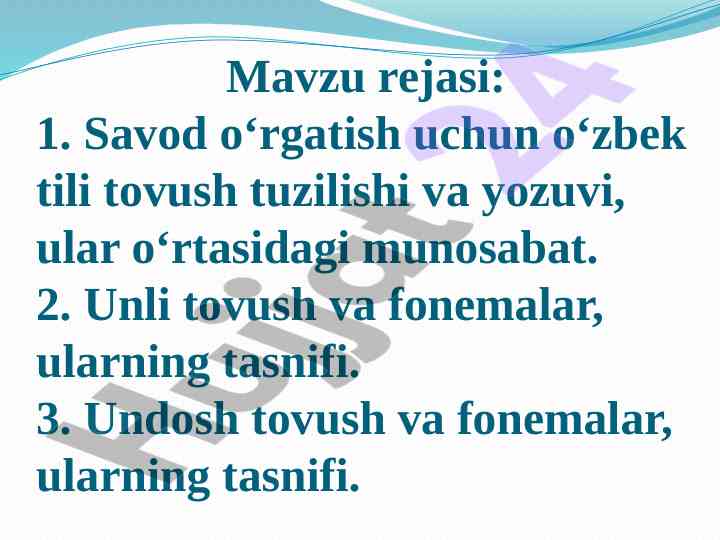 Mavzu rejasi:
1. Savod o‘rgatish uchun o‘zbek tili tovush tuzilishi va yozuvi, ular o‘rtasidagi munosabat.
2. Unli tovush va fonemalar, ularning tasnifi.
3. Undosh tovush va fonemalar, ularning tasnifi.

Hujjat 24